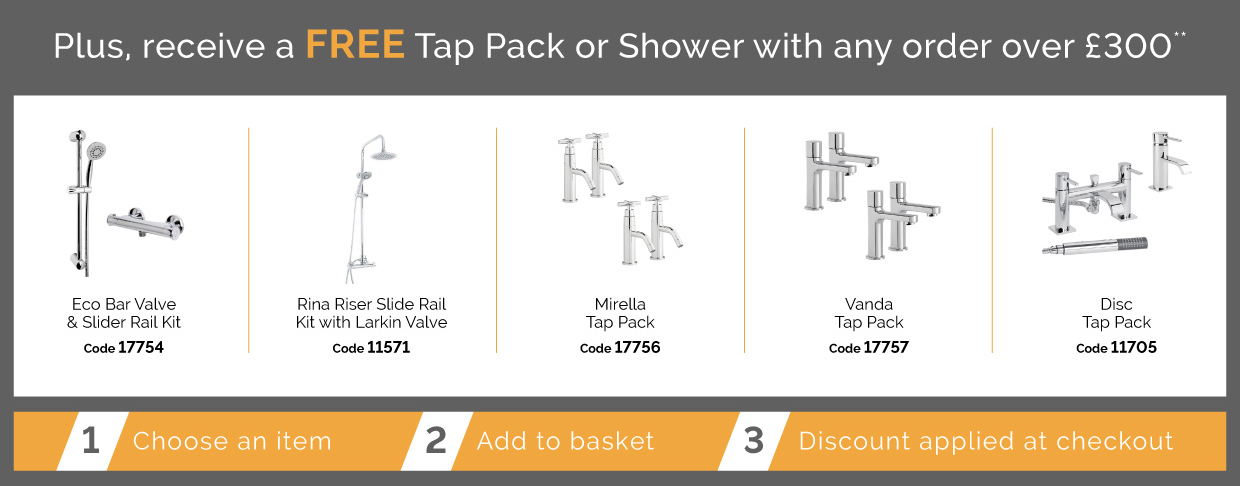 Plus, receive a FREE Tap Pack or Shower with any order over £300**

Eco Bar Valve & Slider Rail Kit
Code 17754

Rina Riser Slide Rail Kit with Larkin Valve
Code 11571

Mirella Tap Pack
Code 17756

Vanda Tap Pack
Code 17757

Disc Tap Pack
Code 11705

1 Choose an item

2 Add to basket

3 Discount applied at checkout